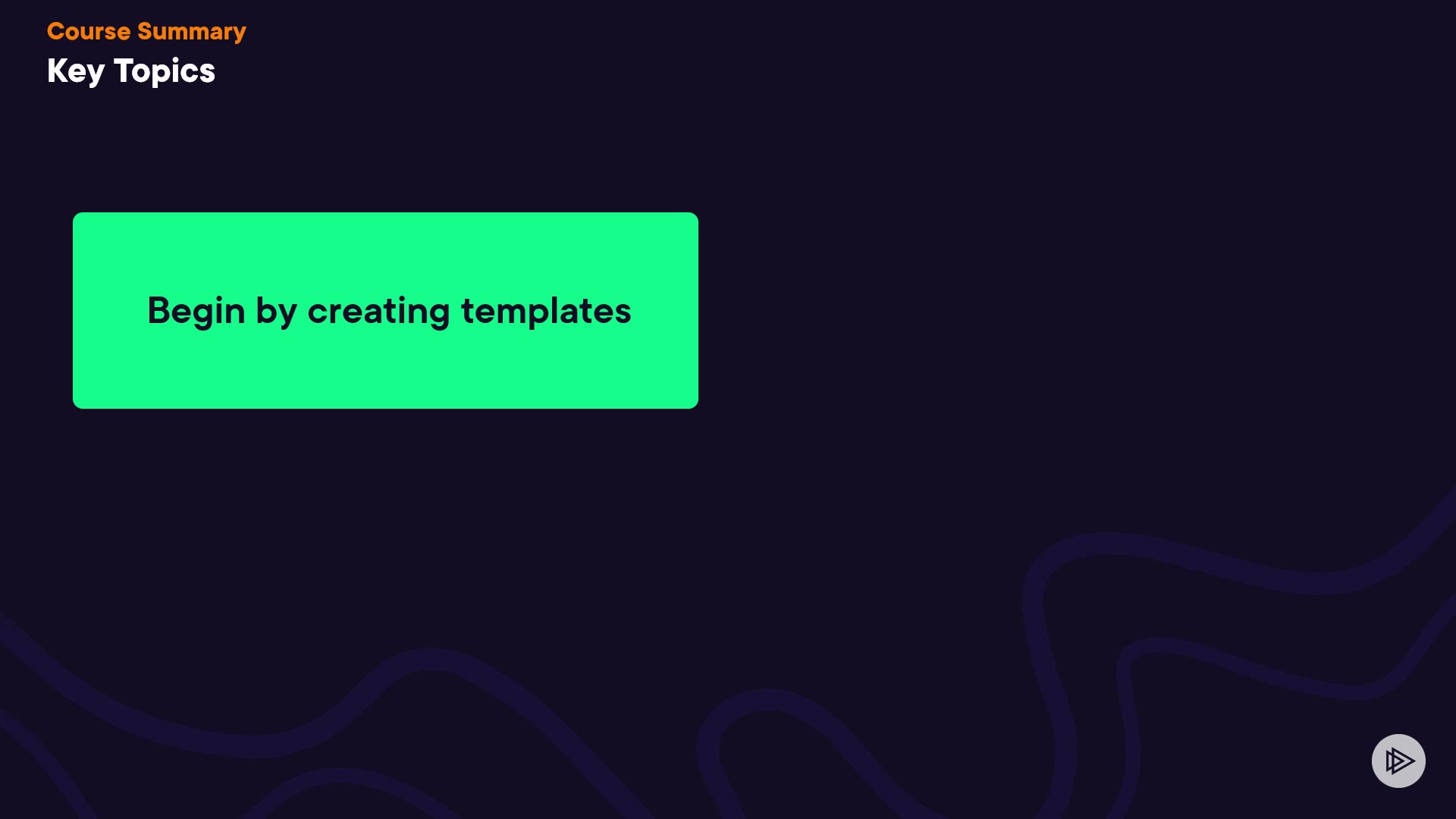 Course Summary
Key Topics

Begin by creating templates